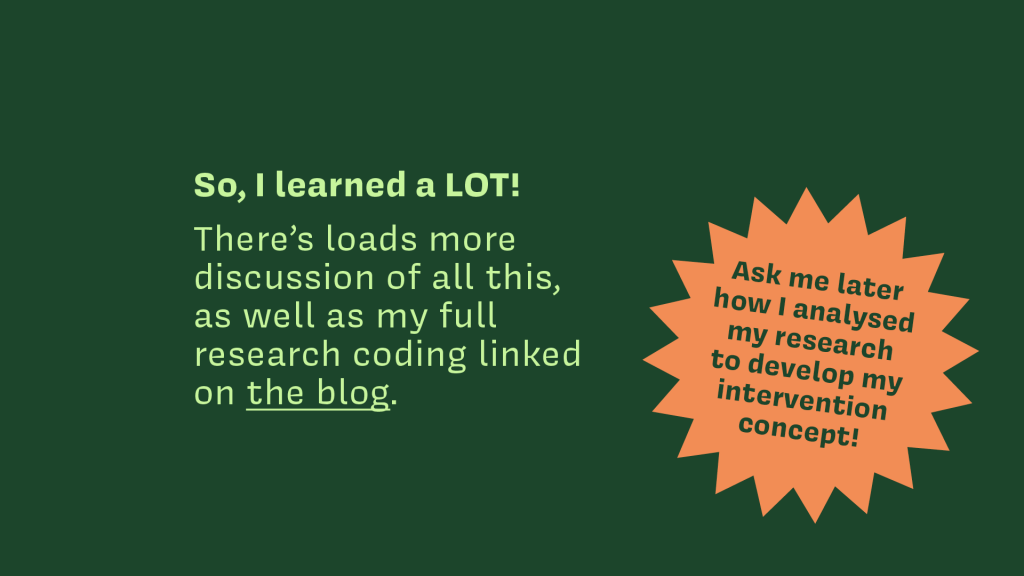 So, I learned a LOT!

There's loads more discussion of all this, as well as my full research coding linked on the blog.

Ask me later how I analysed my research to develop my intervention concept!